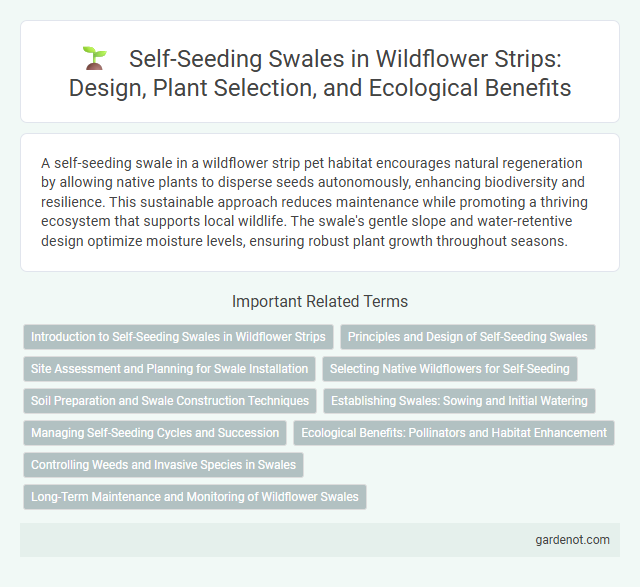 Self-Seeding Swales in Wildflower Strips: Design, Plant Selection, and Ecological Benefits

A self-seeding swale in a wildflower strip pet habitat encourages natural regeneration by allowing native plants to disperse seeds autonomously, enhancing biodiversity and resilience. This sustainable approach reduces maintenance while promoting a thriving ecosystem that supports local wildlife. The swale's gentle slope and water-retentive design optimize moisture levels, ensuring robust plant growth throughout seasons.

Important Related Terms

Introduction to Self-Seeding Swales in Wildflower Strips

Principles and Design of Self-Seeding Swales

Site Assessment and Planning for Swale Installation

Selecting Native Wildflowers for Self-Seeding

Soil Preparation and Swale Construction Techniques

Establishing Swales: Sowing and Initial Watering

Managing Self-Seeding Cycles and Succession

Ecological Benefits: Pollinators and Habitat Enhancement

Controlling Weeds and Invasive Species in Swales

Long-Term Maintenance and Monitoring of Wildflower Swales

gardenot.com